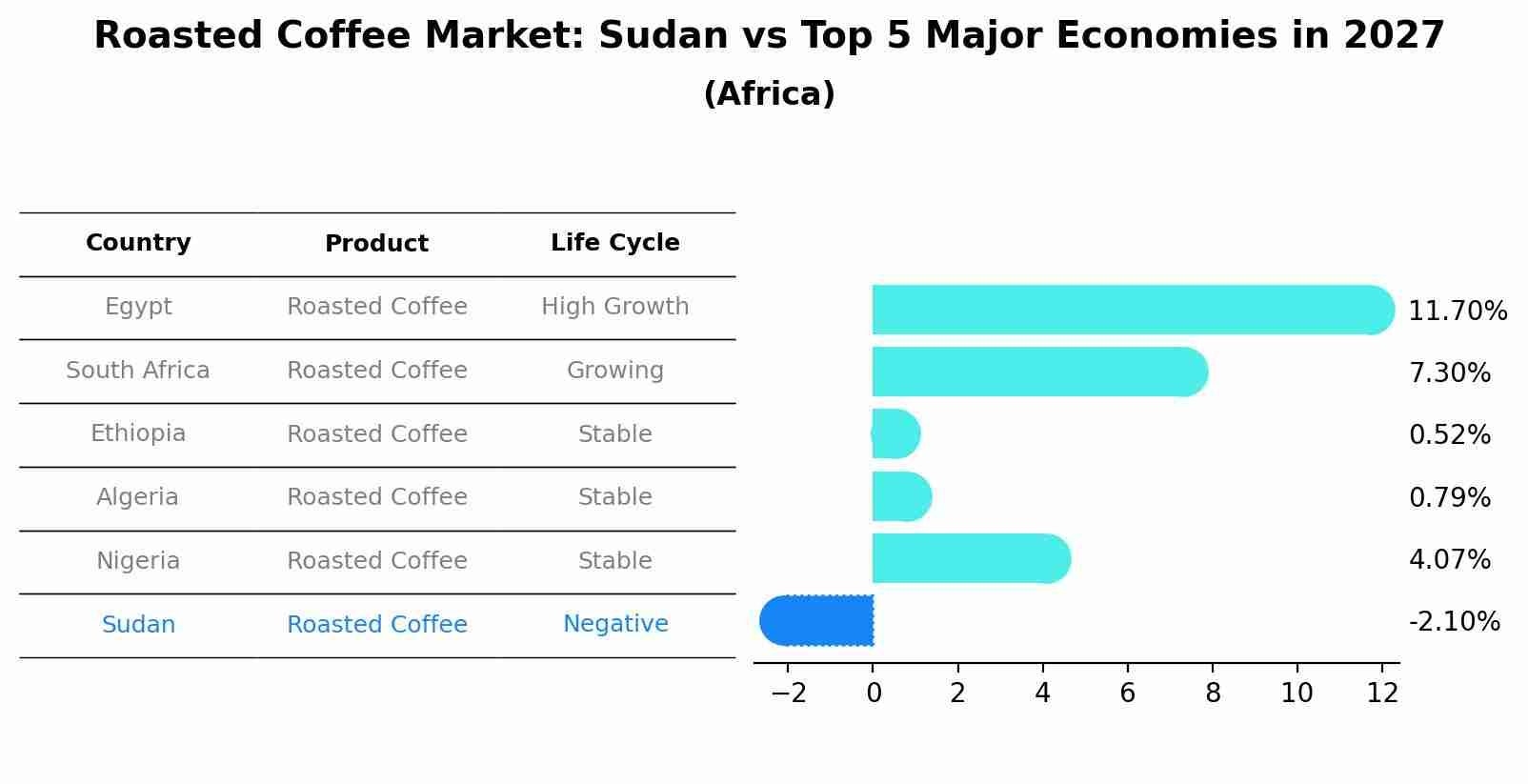 Roasted Coffee Market: Sudan vs Top 5 Major Economies in 2027
(Africa)

| Country | Product | Life Cycle |
|---|---|---|
| Egypt | Roasted Coffee | High Growth |
| South Africa | Roasted Coffee | Growing |
| Ethiopia | Roasted Coffee | Stable |
| Algeria | Roasted Coffee | Stable |
| Nigeria | Roasted Coffee | Stable |
| Sudan | Roasted Coffee | Negative |

11.70%
7.30%
0.52%
0.79%
4.07%
-2.10%

−2 0 2 4 6 8 10 12